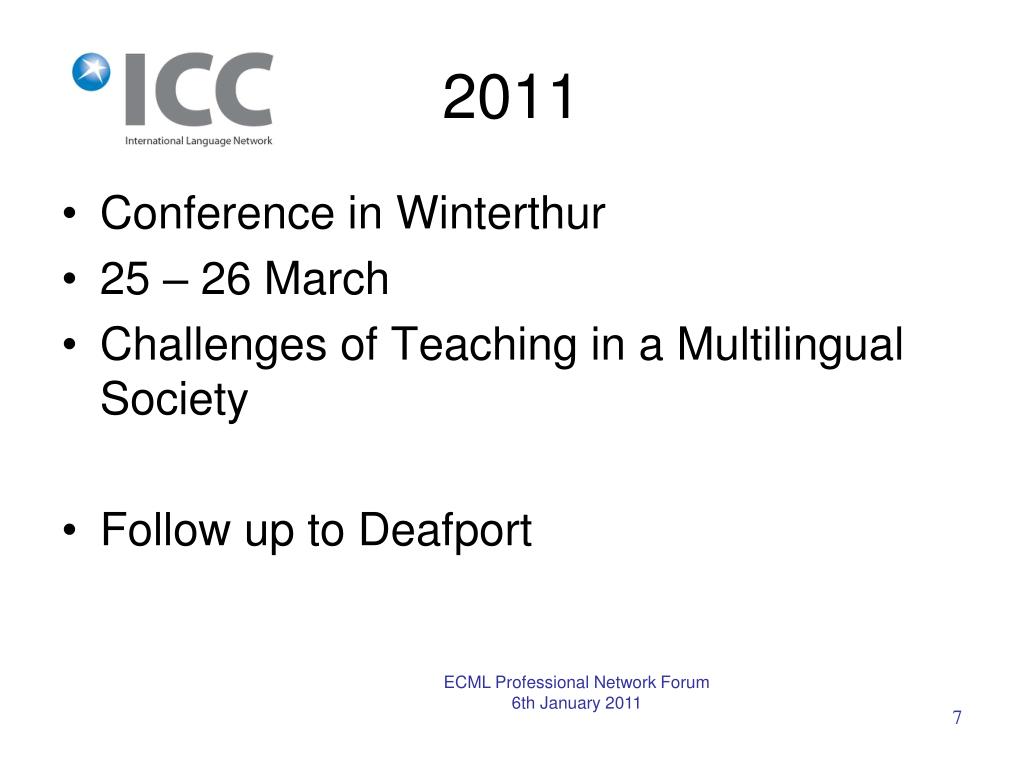 ICC
International Language Network

2011

• Conference in Winterthur
• 25 – 26 March
• Challenges of Teaching in a Multilingual Society

• Follow up to Deafport

ECML Professional Network Forum
6th January 2011

7